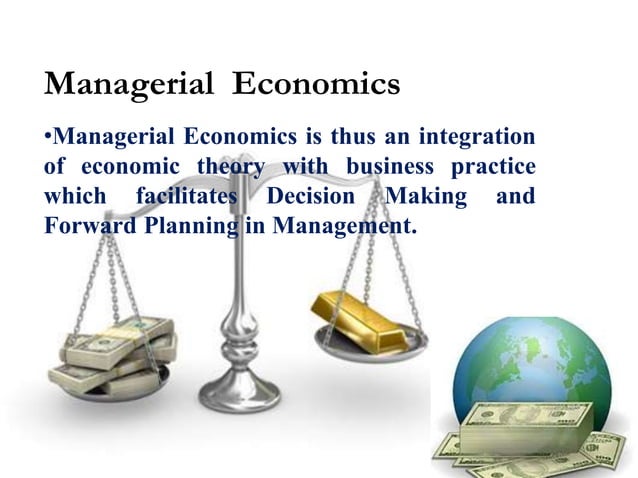 Managerial Economics

•Managerial Economics is thus an integration of economic theory with business practice which facilitates Decision Making and Forward Planning in Management.